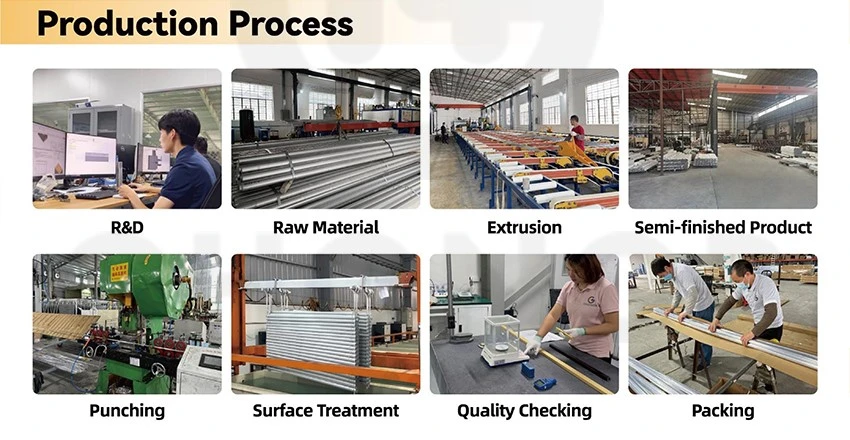 Production Process

R&D

Raw Material

Extrusion

Semi-finished Product

Punching

Surface Treatment

Quality Checking

Packing